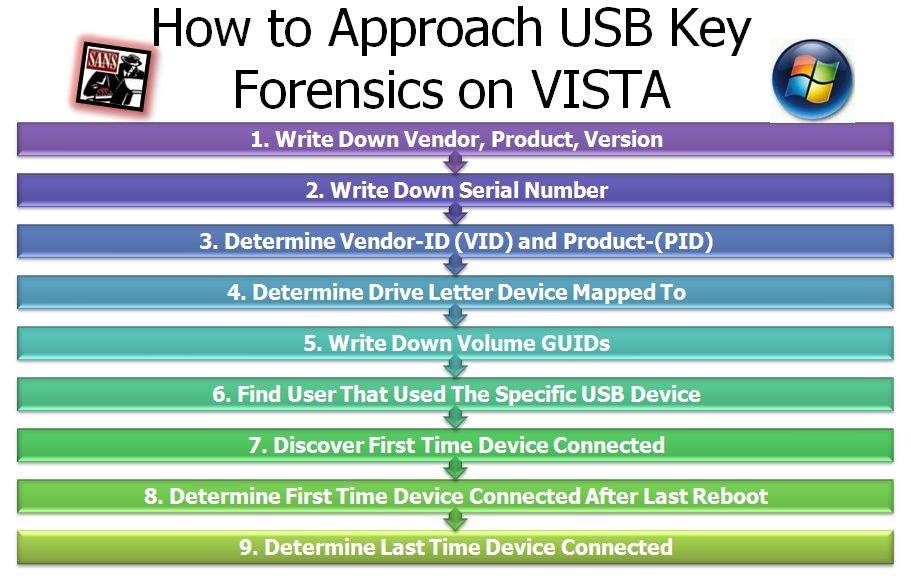 How to Approach USB Key Forensics on VISTA

SANS

1. Write Down Vendor, Product, Version

2. Write Down Serial Number

3. Determine Vendor-ID (VID) and Product-(PID)

4. Determine Drive Letter Device Mapped To

5. Write Down Volume GUIDs

6. Find User That Used The Specific USB Device

7. Discover First Time Device Connected

8. Determine First Time Device Connected After Last Reboot

9. Determine Last Time Device Connected